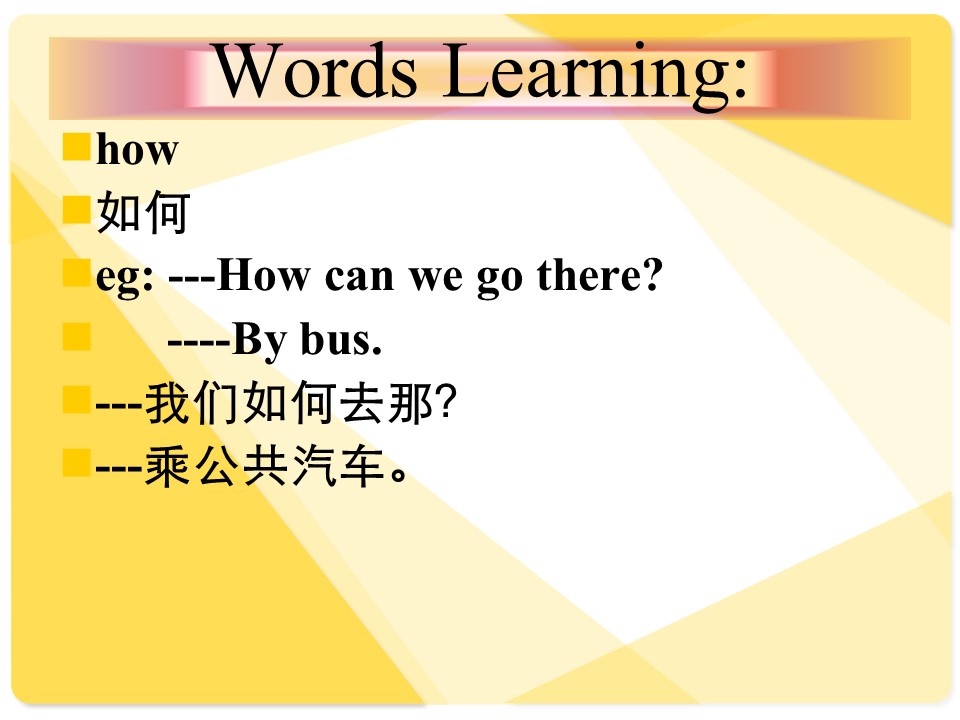 Words Learning:

how

如何

eg: ---How can we go there?

----By bus.

---我们如何去那?

---乘公共汽车。